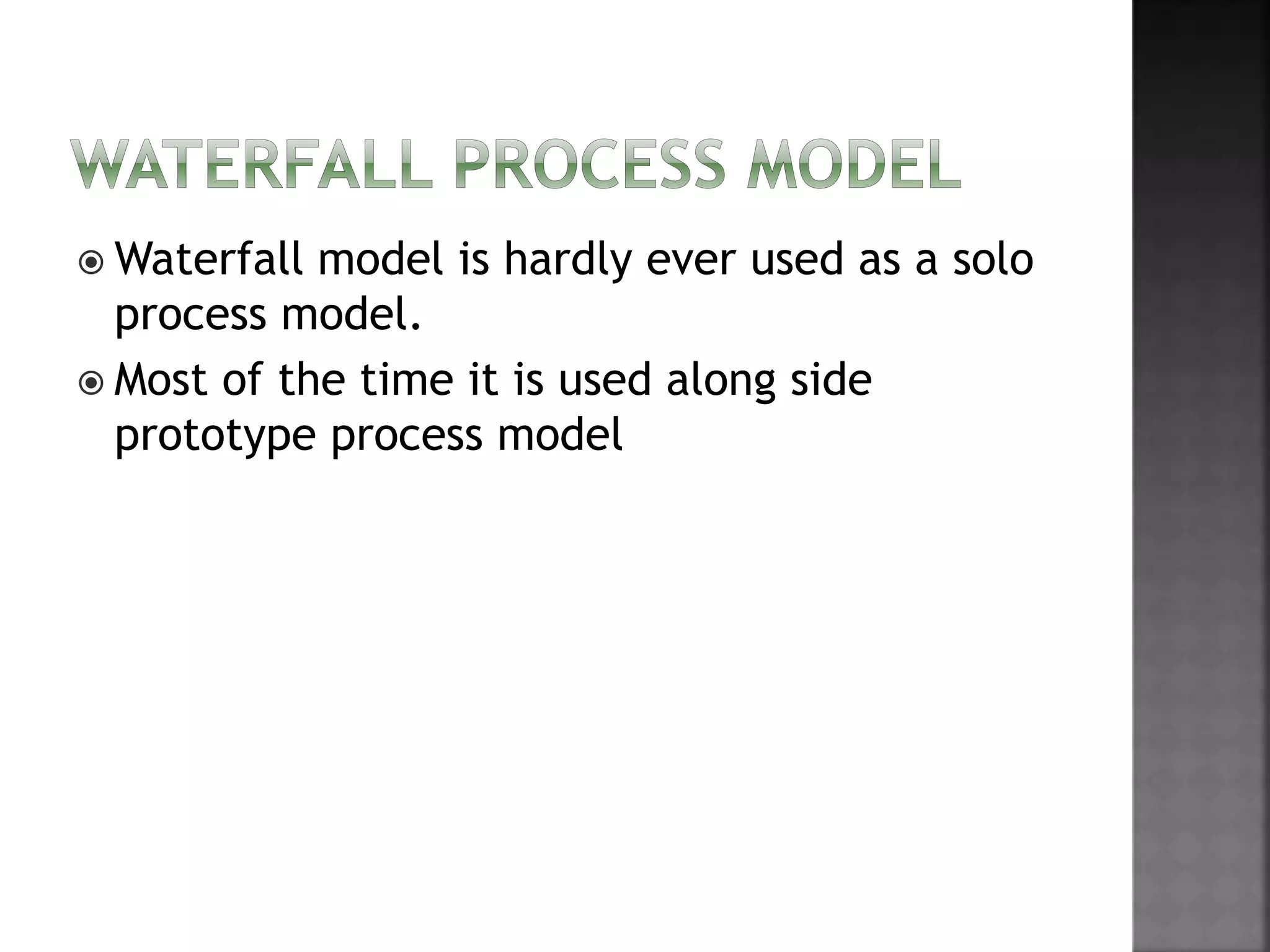 WATERFALL PROCESS MODEL

Waterfall model is hardly ever used as a solo process model.

Most of the time it is used along side prototype process model